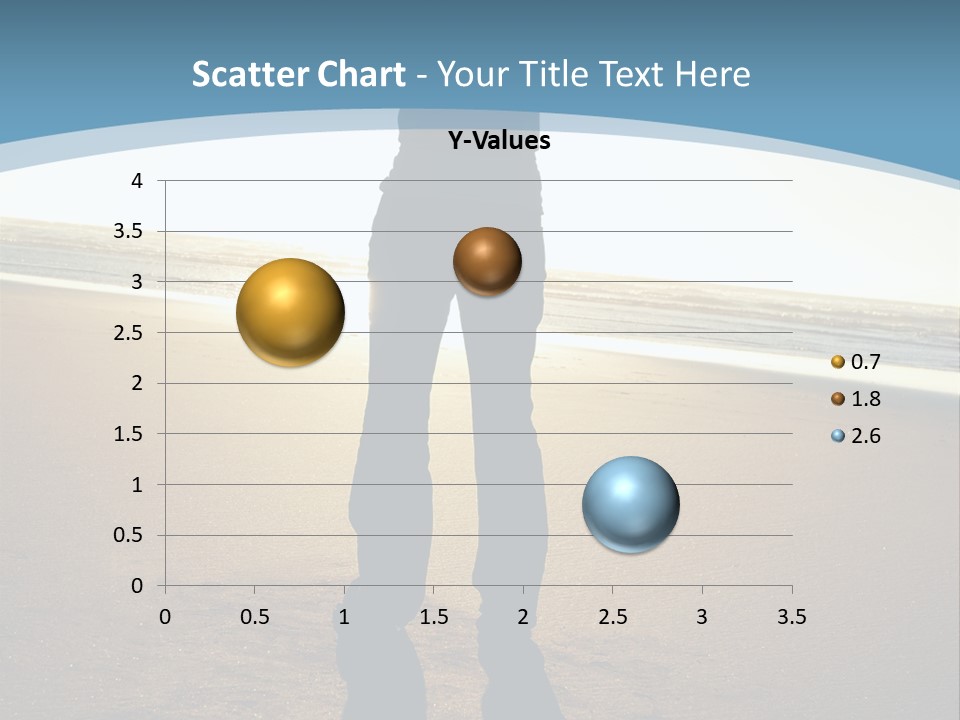 Scatter Chart - Your Title Text Here

Y-Values

4
3.5
3
2.5
2
1.5
1
0.5
0

0 0.5 1 1.5 2 2.5 3 3.5

0.7
1.8
2.6